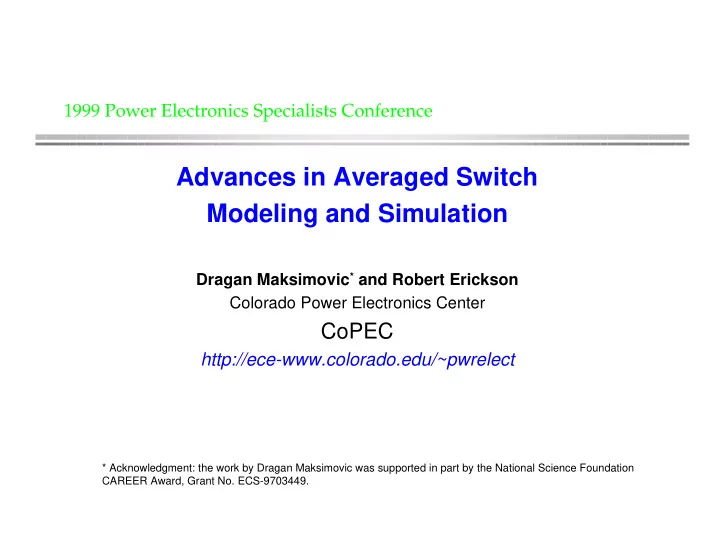 1999 Power Electronics Specialists Conference

Advances in Averaged Switch Modeling and Simulation

Dragan Maksimovic* and Robert Erickson
Colorado Power Electronics Center
CoPEC
http://ece-www.colorado.edu/~pwrelect

* Acknowledgment: the work by Dragan Maksimovic was supported in part by the National Science Foundation CAREER Award, Grant No. ECS-9703449.